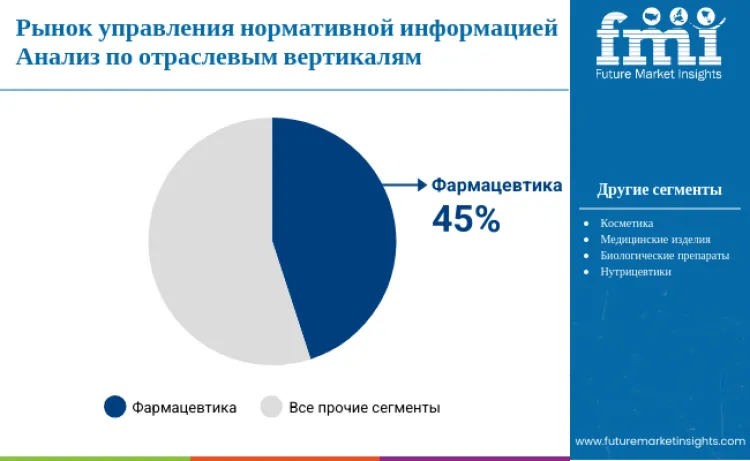 Рынок управления нормативной информацией Анализ по отраслевым вертикалям

fmi
Future Market Insights

Фармацевтика
45%

Другие сегменты
• Косметика
• Медицинские изделия
• Биологические препараты
• Нутрицевтики

Фармацевтика
Все прочие сегменты

www.futuremarketinsights.com